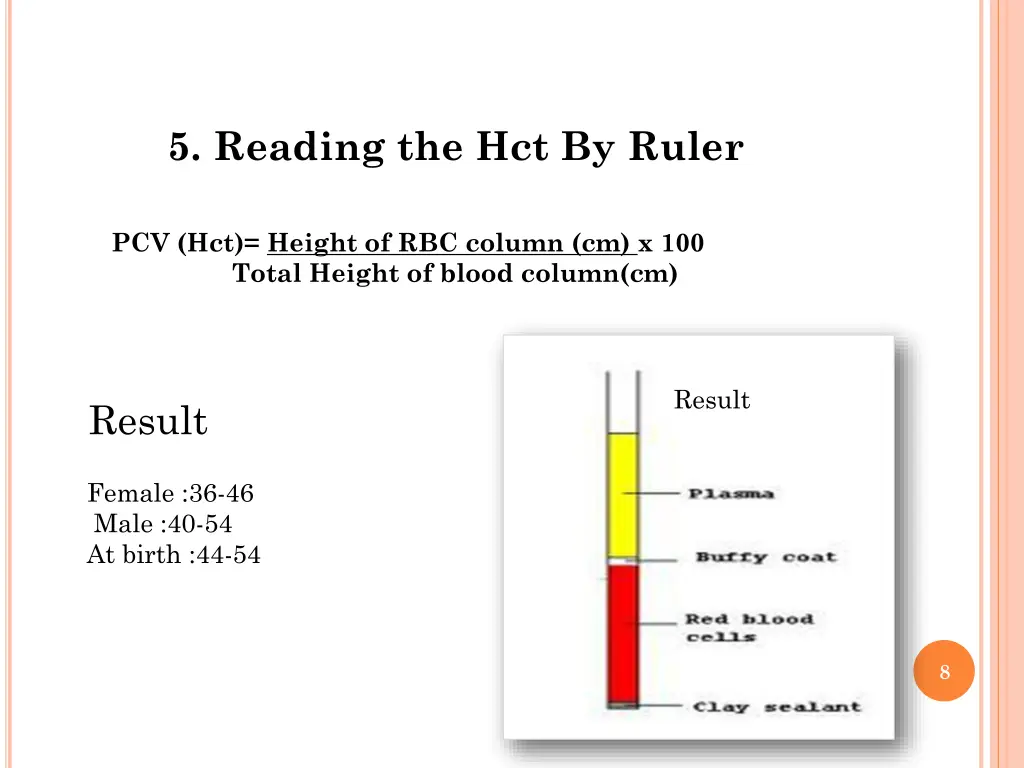 5. Reading the Hct By Ruler

PCV (Hct)= Height of RBC column (cm) x 100
Total Height of blood column(cm)

Result

Female :36-46
Male :40-54
At birth :44-54

Result

Plasma

Buffy coat

Red blood cells

Clay sealant

8